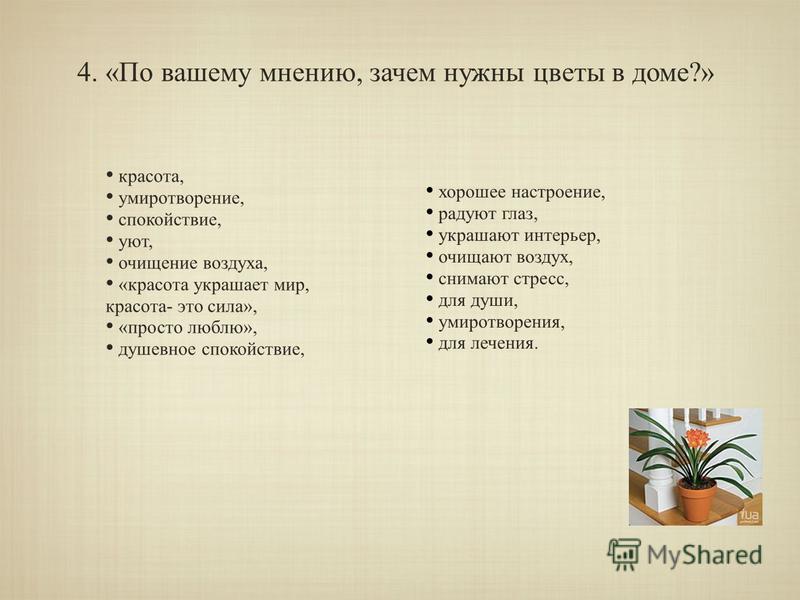 4. «По вашему мнению, зачем нужны цветы в доме?»

• красота,
• умиротворение,
• спокойствие,
• уют,
• очищение воздуха,
• «красота украшает мир, красота- это сила»,
• «просто люблю»,
• душевное спокойствие,

• хорошее настроение,
• радуют глаз,
• украшают интерьер,
• очищают воздух,
• снимают стресс,
• для души,
• умиротворения,
• для лечения.

fua

MyShared